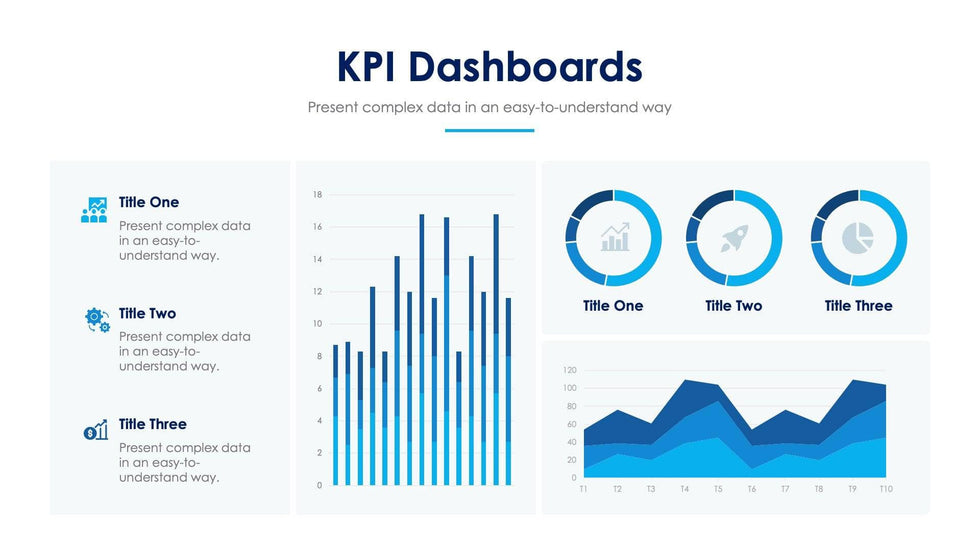 KPI Dashboards

Present complex data in an easy-to-understand way

Title One
Present complex data in an easy-to-understand way.

Title Two
Present complex data in an easy-to-understand way.

Title Three
Present complex data in an easy-to-understand way.

18
16
14
12
10
8
6
4
2
0

Title One
Title Two
Title Three

120
100
80
60
40
20
0
T1 T2 T3 T4 T5 T6 T7 T8 T9 T10